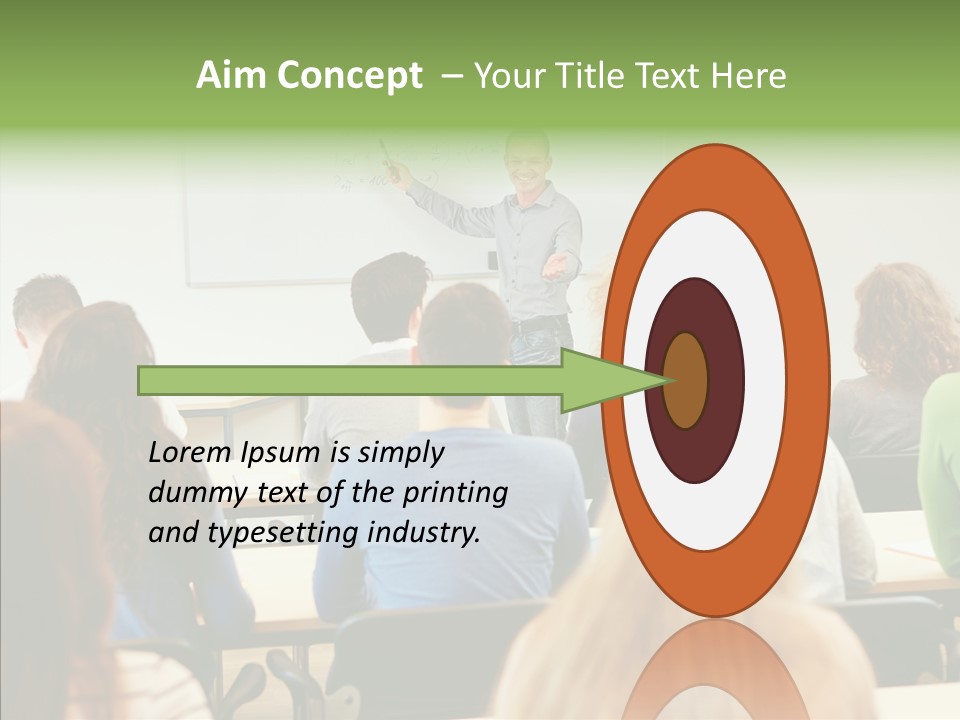 Aim Concept – Your Title Text Here

Lorem Ipsum is simply dummy text of the printing and typesetting industry.